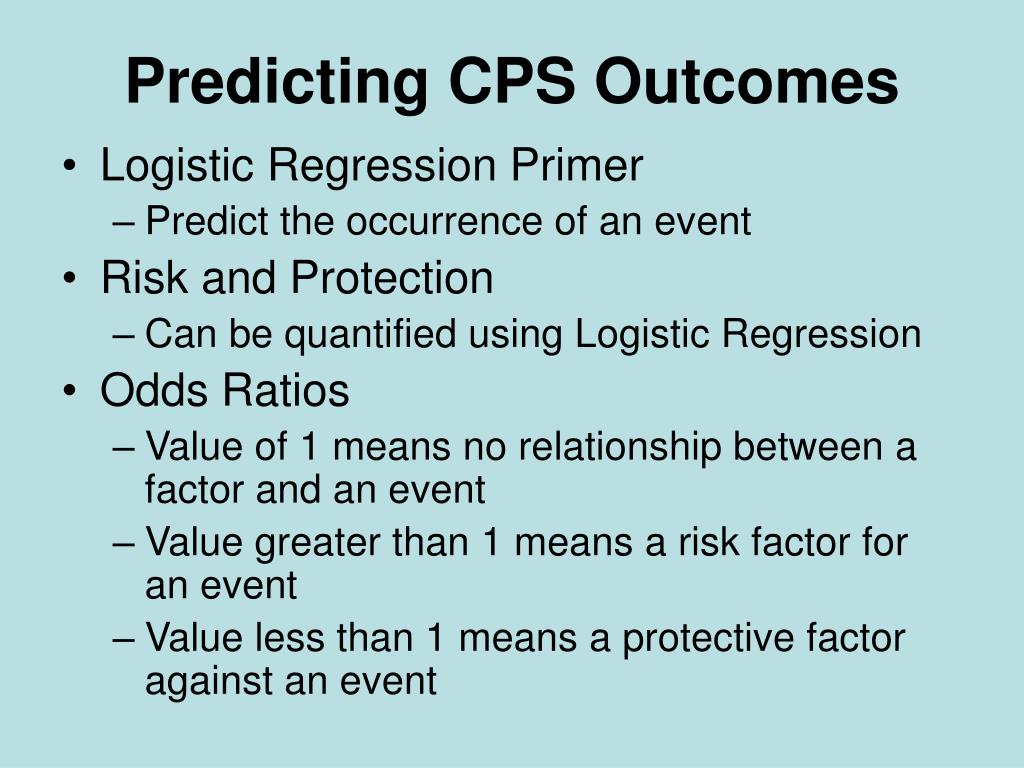 Predicting CPS Outcomes

• Logistic Regression Primer
– Predict the occurrence of an event
• Risk and Protection
– Can be quantified using Logistic Regression
• Odds Ratios
– Value of 1 means no relationship between a factor and an event
– Value greater than 1 means a risk factor for an event
– Value less than 1 means a protective factor against an event